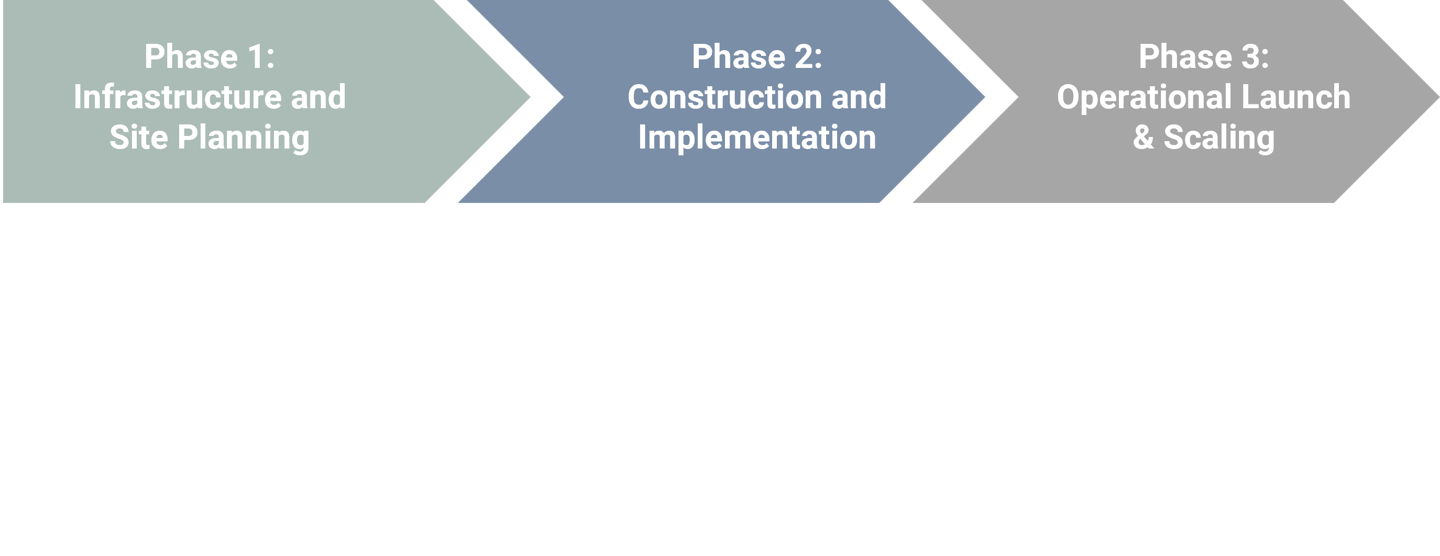 Phase 1:
Infrastructure and Site Planning

Phase 2:
Construction and Implementation

Phase 3:
Operational Launch & Scaling